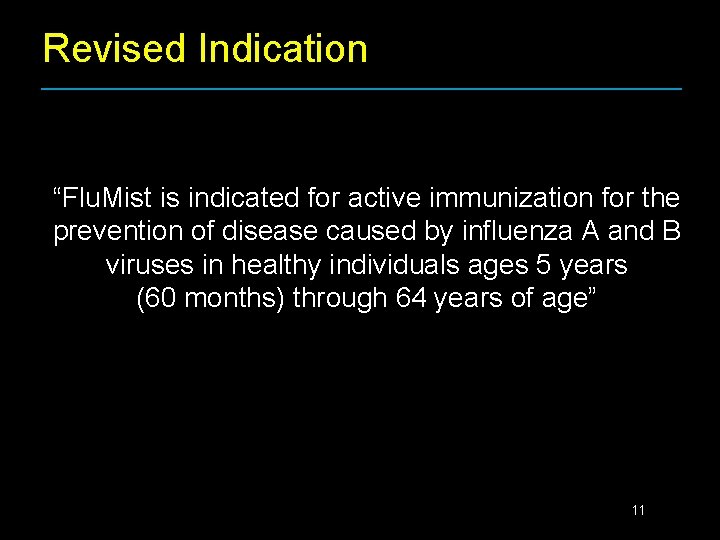 Revised Indication

“FluMist is indicated for active immunization for the prevention of disease caused by influenza A and B viruses in healthy individuals ages 5 years (60 months) through 64 years of age”

11